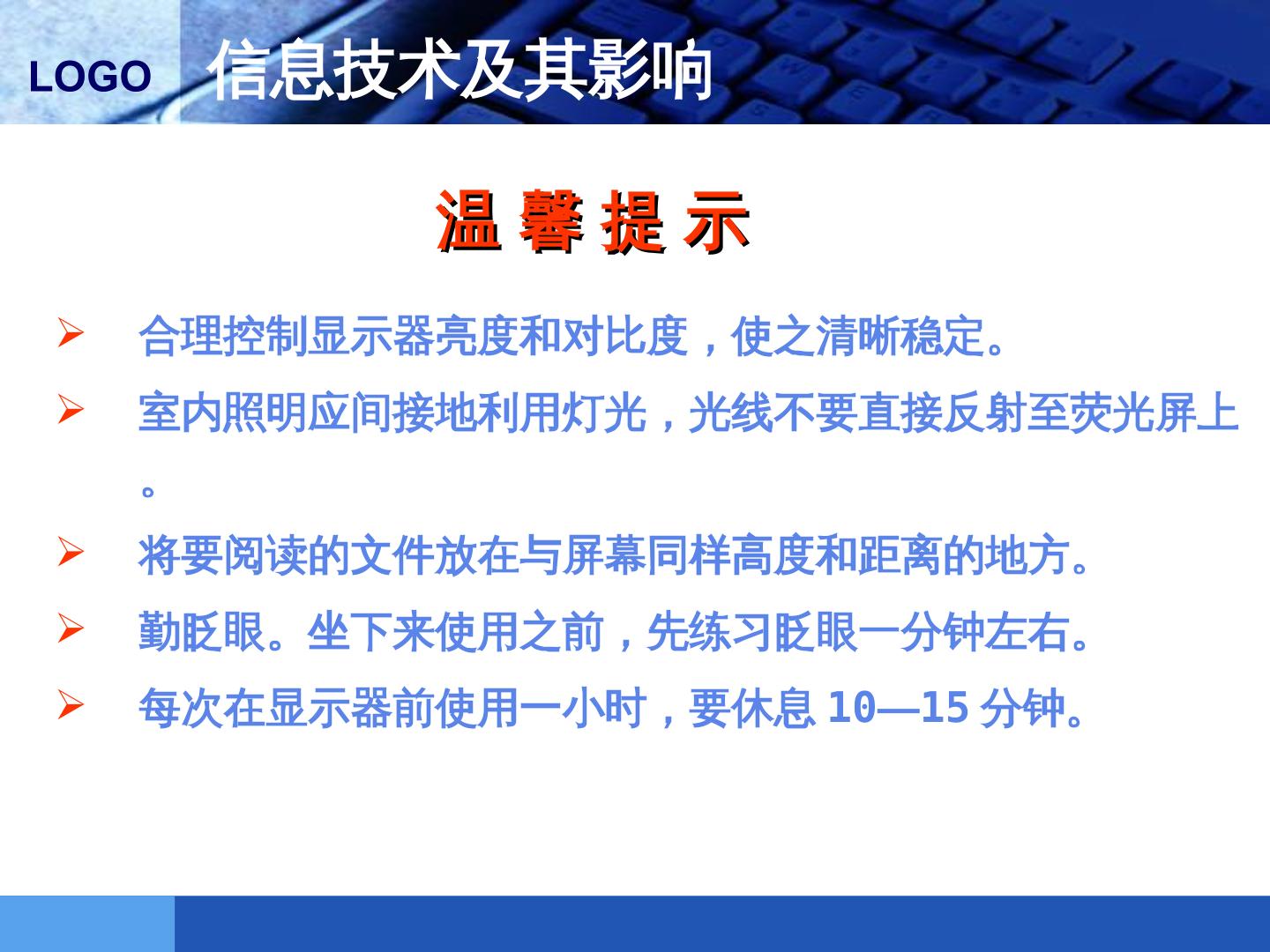 LOGO 信息技术及其影响

温 馨 提 示

➢ 合理控制显示器亮度和对比度，使之清晰稳定。

➢ 室内照明应间接地利用灯光，光线不要直接反射至荧光屏上。

➢ 将要阅读的文件放在与屏幕同样高度和距离的地方。

➢ 勤眨眼。坐下来使用之前，先练习眨眼一分钟左右。

➢ 每次在显示器前使用一小时，要休息 10—15 分钟。